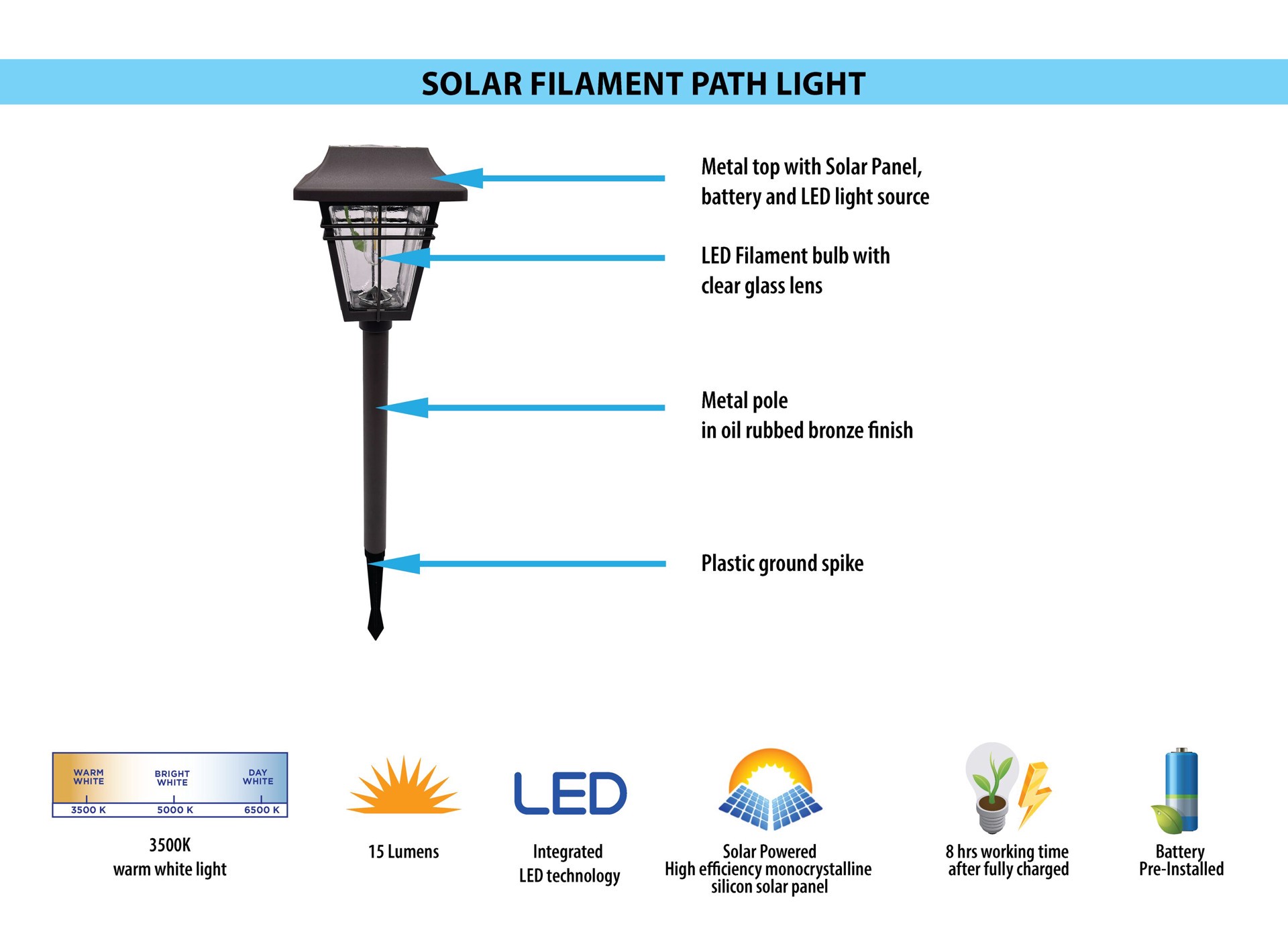 SOLAR FILAMENT PATH LIGHT

Metal top with Solar Panel, battery and LED light source

LED Filament bulb with clear glass lens

Metal pole in oil rubbed bronze finish

Plastic ground spike

WARM WHITE
BRIGHT WHITE
DAY WHITE
3500 K
5000 K
6500 K

3500K
warm white light

15 Lumens

LED

Integrated
LED technology

Solar Powered
High efficiency monocrystalline silicon solar panel

8 hrs working time after fully charged

Battery
Pre-Installed